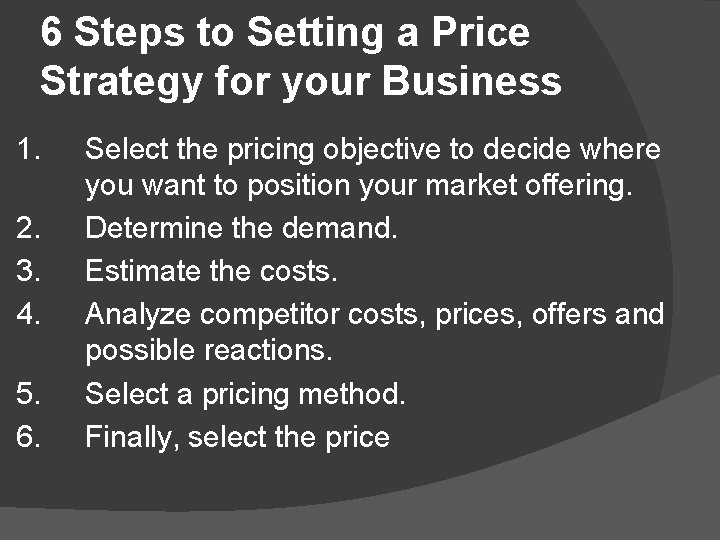 6 Steps to Setting a Price Strategy for your Business

1. Select the pricing objective to decide where you want to position your market offering.
2. Determine the demand.
3. Estimate the costs.
4. Analyze competitor costs, prices, offers and possible reactions.
5. Select a pricing method.
6. Finally, select the price